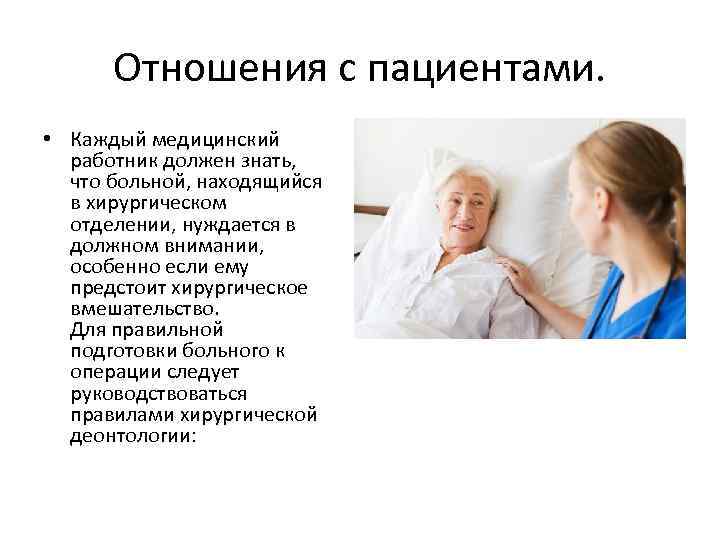 Отношения с пациентами.

• Каждый медицинский работник должен знать, что больной, находящийся в хирургическом отделении, нуждается в должном внимании, особенно если ему предстоит хирургическое вмешательство.
Для правильной подготовки больного к операции следует руководствоваться правилами хирургической деонтологии: